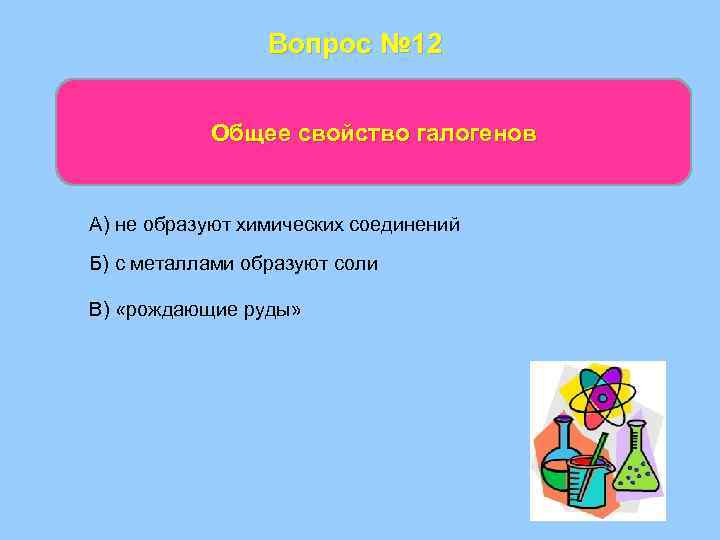 Вопрос №12

Общее свойство галогенов

А) не образуют химических соединений

Б) с металлами образуют соли

В) «рождающие руды»